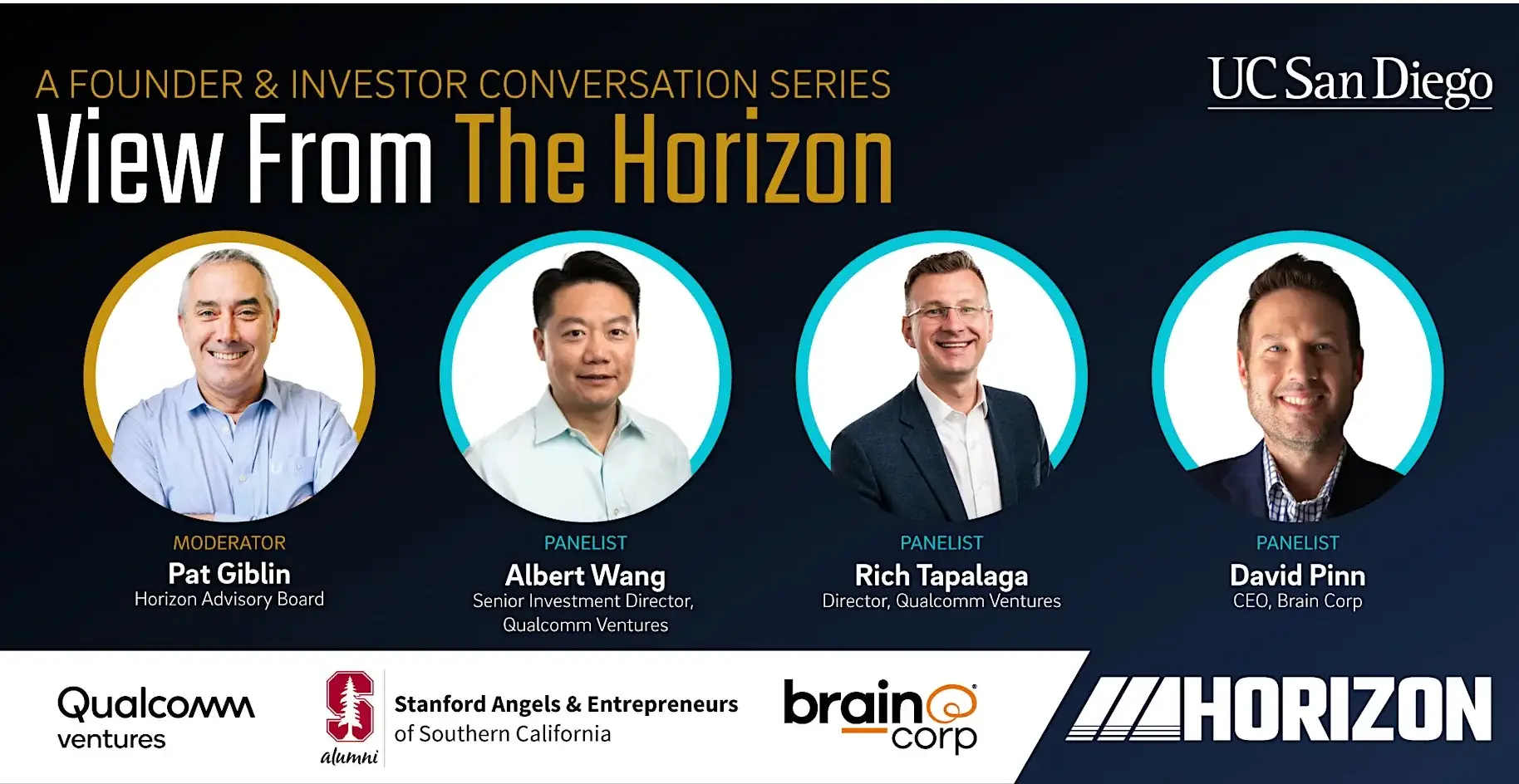 A FOUNDER & INVESTOR CONVERSATION SERIES
View From The Horizon

UC San Diego

MODERATOR
Pat Giblin
Horizon Advisory Board

PANELIST
Albert Wang
Senior Investment Director, Qualcomm Ventures

PANELIST
Rich Tapalaga
Director, Qualcomm Ventures

PANELIST
David Pinn
CEO, Brain Corp

Qualcomm ventures

S alumni

Stanford Angels & Entrepreneurs of Southern California

brain corp

HORIZON